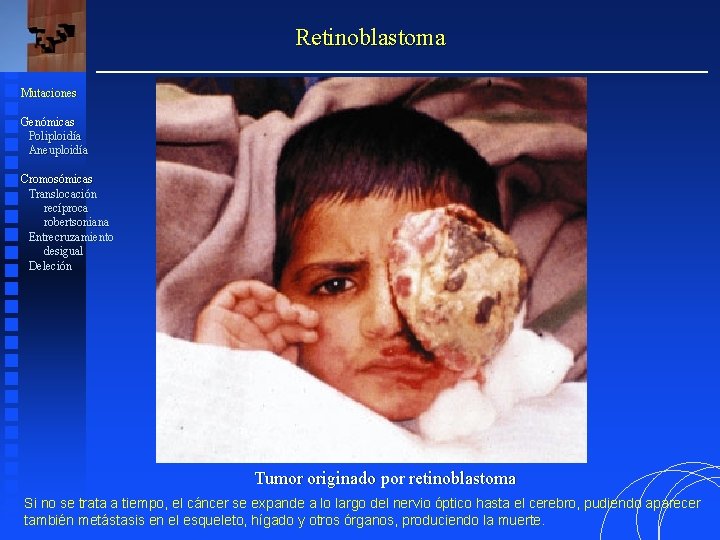 Retinoblastoma

Mutaciones

Genómicas
Poliploidía
Aneuploidía

Cromosómicas
Translocación
recíproca
robertsoniana
Entrecruzamiento
desigual
Deleción

Tumor originado por retinoblastoma

Si no se trata a tiempo, el cáncer se expande a lo largo del nervio óptico hasta el cerebro, pudiendo aparecer también metástasis en el esqueleto, hígado y otros órganos, produciendo la muerte.